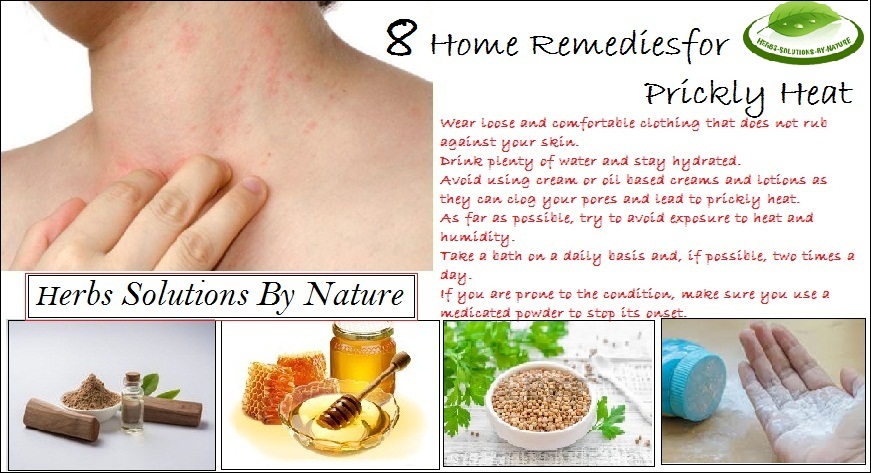 8 Home Remediesfor Prickly Heat

HERBS-SOLUTIONS-BY-NATURE

Wear loose and comfortable clothing that does not rub against your skin.
Drink plenty of water and stay hydrated.
Avoid using cream or oil based creams and lotions as they can clog your pores and lead to prickly heat.
As far as possible, try to avoid exposure to heat and humidity.
Take a bath on a daily basis and, if possible, two times a day.
If you are prone to the condition, make sure you use a medicated powder to stop its onset.

Herbs Solutions By Nature